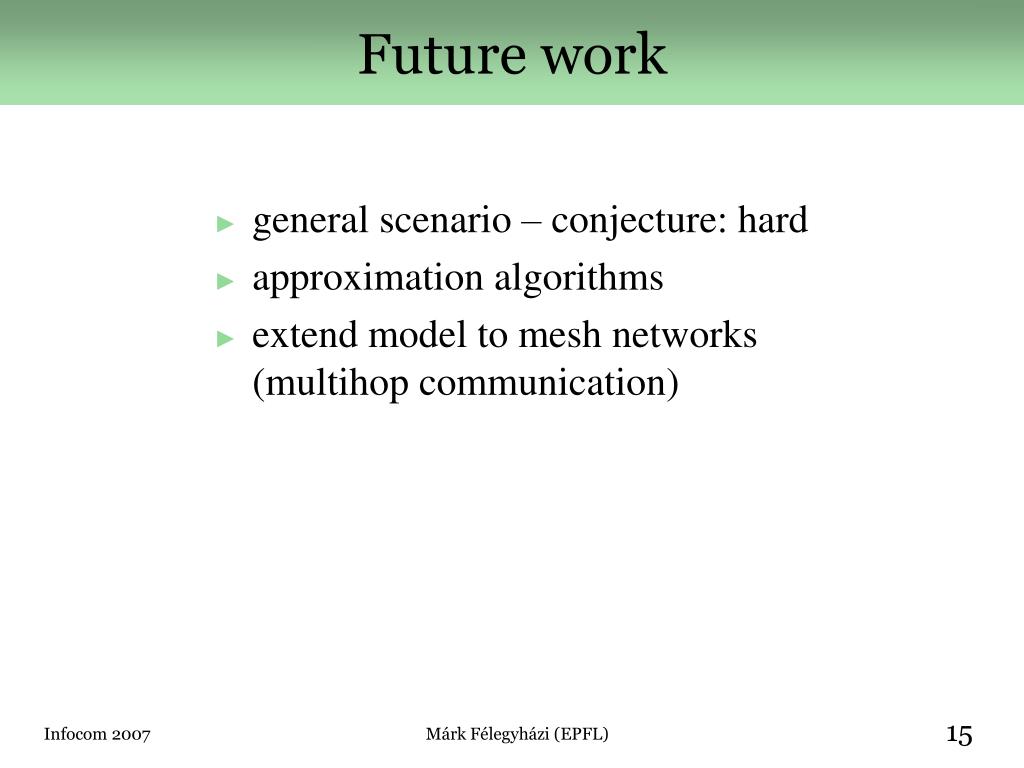 Future work

► general scenario – conjecture: hard
► approximation algorithms
► extend model to mesh networks (multihop communication)

Infocom 2007

Márk Félegyházi (EPFL)

15